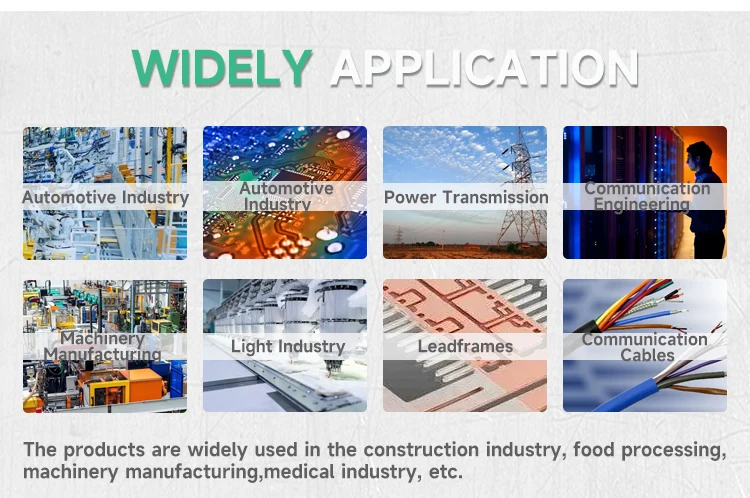 WIDELY APPLICATION

Automotive Industry

Automotive Industry

Power Transmission

Communication Engineering

Machinery Manufacturing

Light Industry

Leadframes

Communication Cables

The products are widely used in the construction industry, food processing, machinery manufacturing,medical industry, etc.